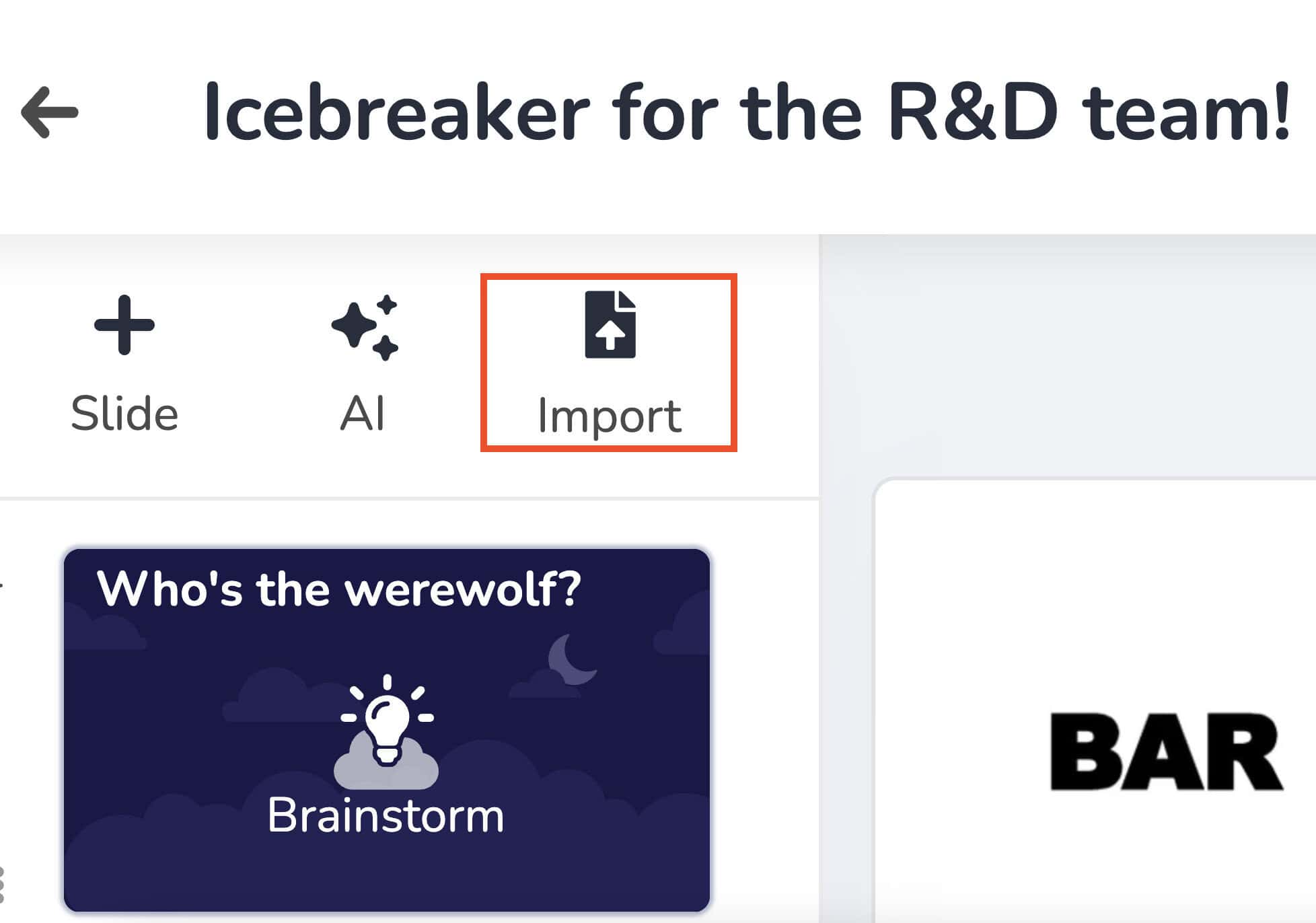 Icebreaker for the R&D team!

Slide

AI

Import

Who's the werewolf?

Brainstorm

BAR